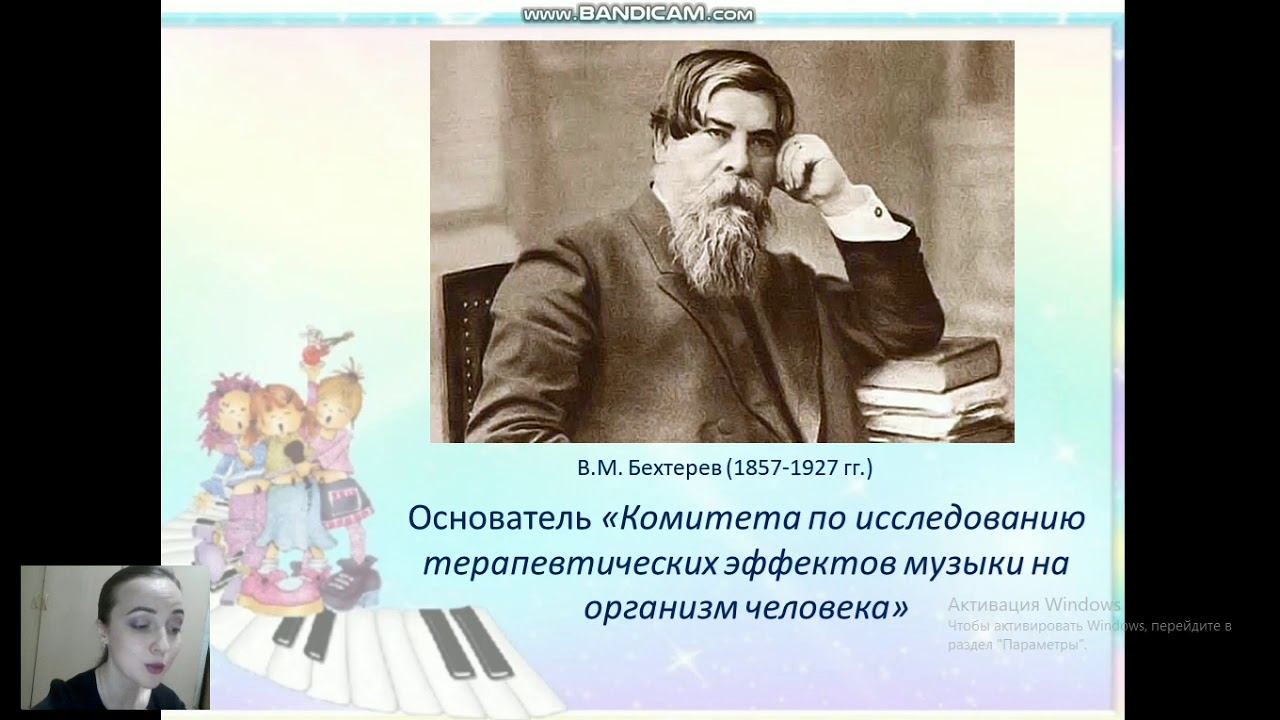 www.BANDICAM.com

В.М. Бехтерев (1857-1927 гг.)

Основатель «Комитета по исследованию терапевтических эффектов музыки на организм человека»

Активация Windows
Чтобы активировать Windows, перейдите в раздел "Параметры".